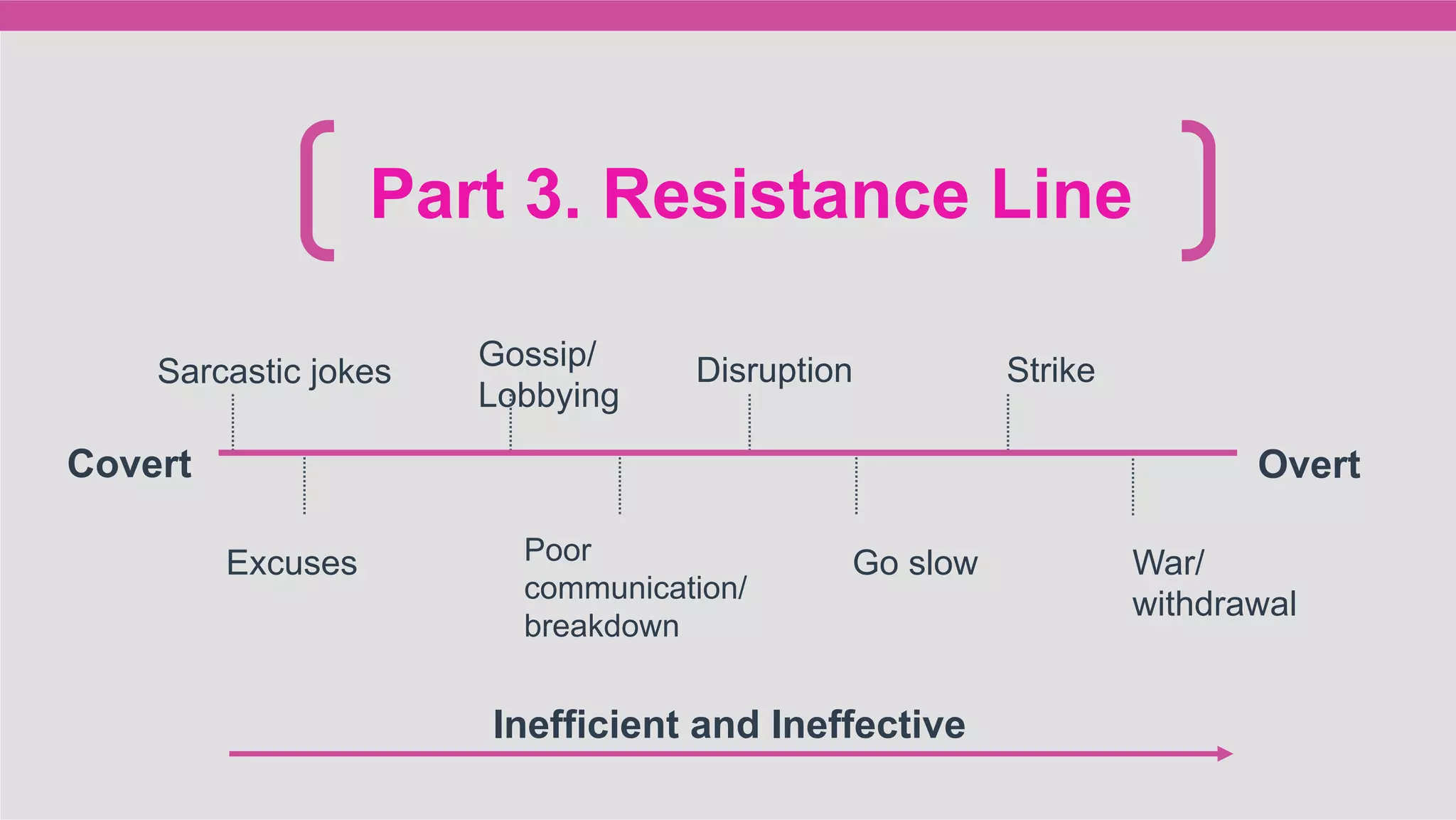 Part 3. Resistance Line

Sarcastic jokes

Gossip/ Lobbying

Disruption

Strike

Covert

Overt

Excuses

Poor communication/ breakdown

Go slow

War/ withdrawal

Inefficient and Ineffective